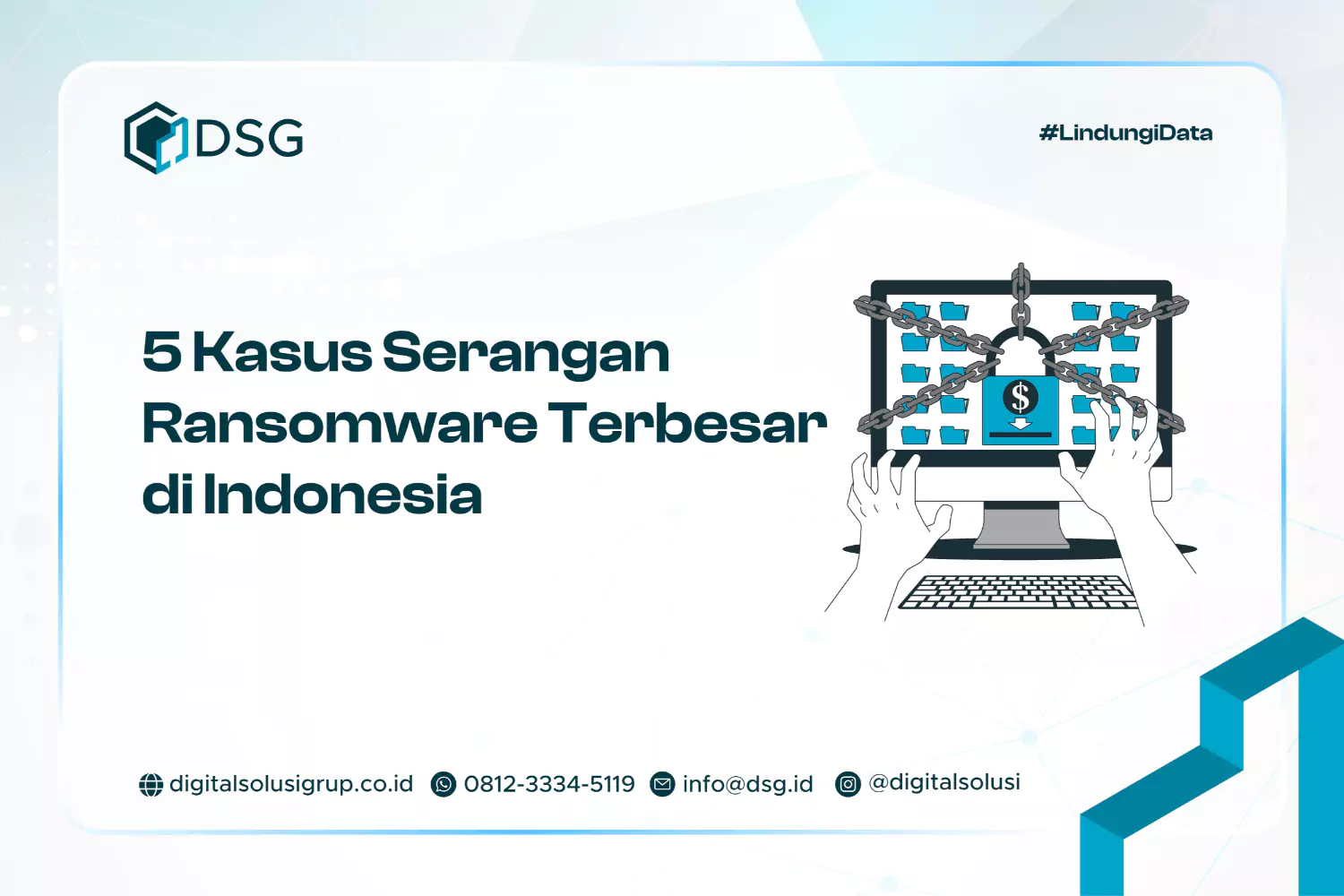 DSG

#LindungiData

5 Kasus Serangan Ransomware Terbesar di Indonesia

$

digitalsolusigrup.co.id 0812-3334-5119 info@dsg.id @digitalsolusi